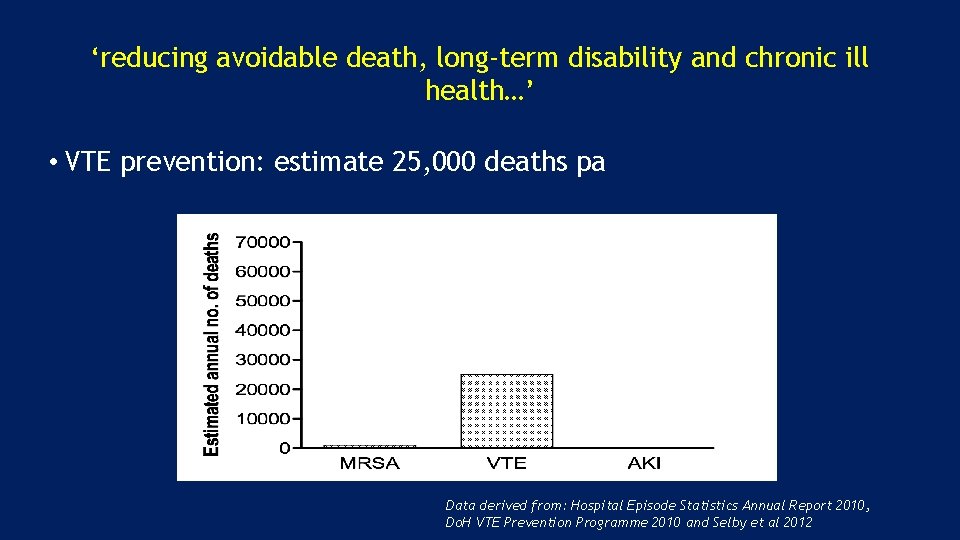 ‘reducing avoidable death, long-term disability and chronic ill health…’

• VTE prevention: estimate 25,000 deaths pa

Estimated annual no. of deaths

70000
60000
50000
40000
30000
20000
10000
0

MRSA
VTE
AKI

Data derived from: Hospital Episode Statistics Annual Report 2010, DoH VTE Prevention Programme 2010 and Selby et al 2012